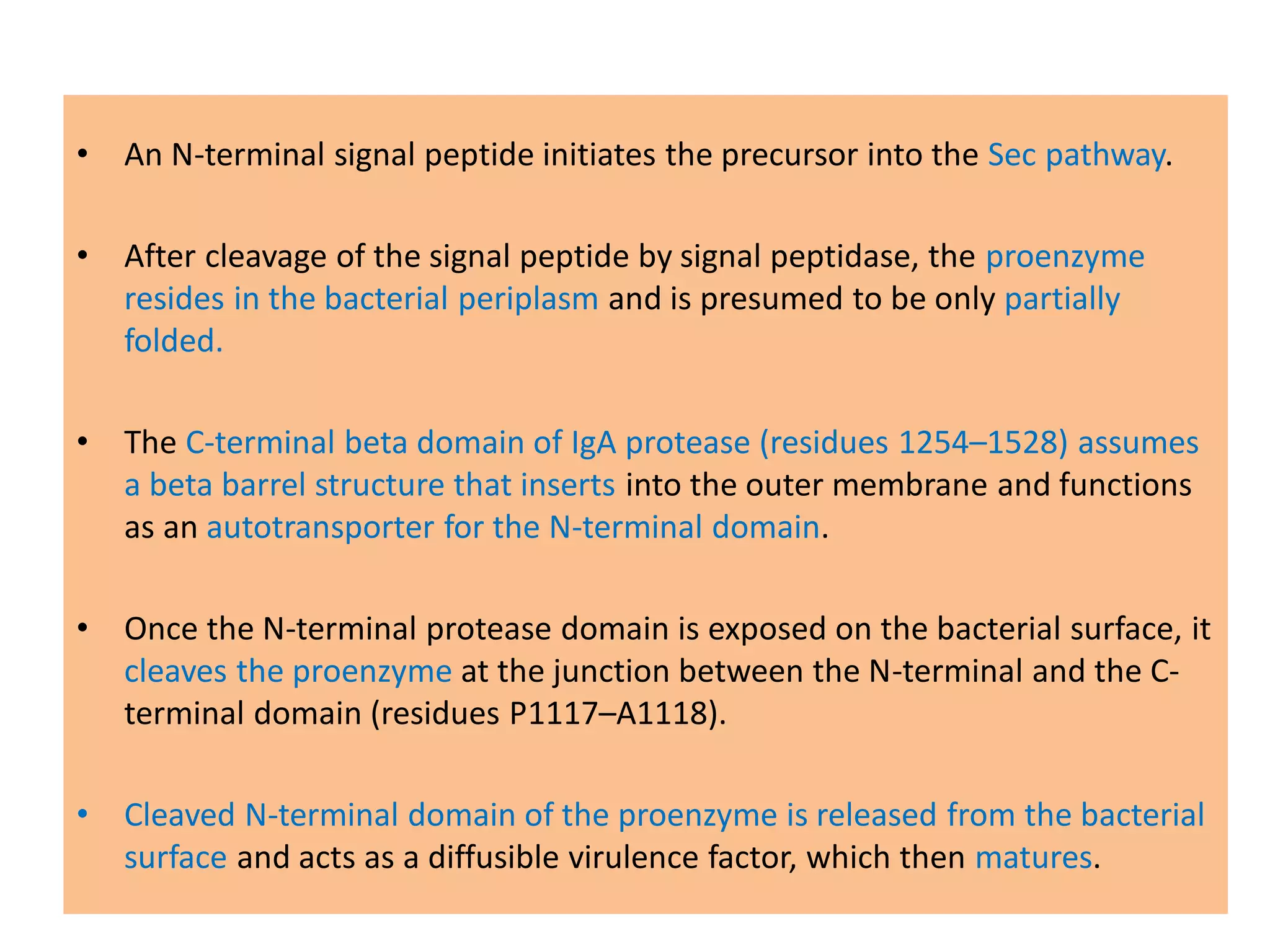 • An N-terminal signal peptide initiates the precursor into the Sec pathway.

• After cleavage of the signal peptide by signal peptidase, the proenzyme resides in the bacterial periplasm and is presumed to be only partially folded.

• The C-terminal beta domain of IgA protease (residues 1254–1528) assumes a beta barrel structure that inserts into the outer membrane and functions as an autotransporter for the N-terminal domain.

• Once the N-terminal protease domain is exposed on the bacterial surface, it cleaves the proenzyme at the junction between the N-terminal and the C-terminal domain (residues P1117–A1118).

• Cleaved N-terminal domain of the proenzyme is released from the bacterial surface and acts as a diffusible virulence factor, which then matures.